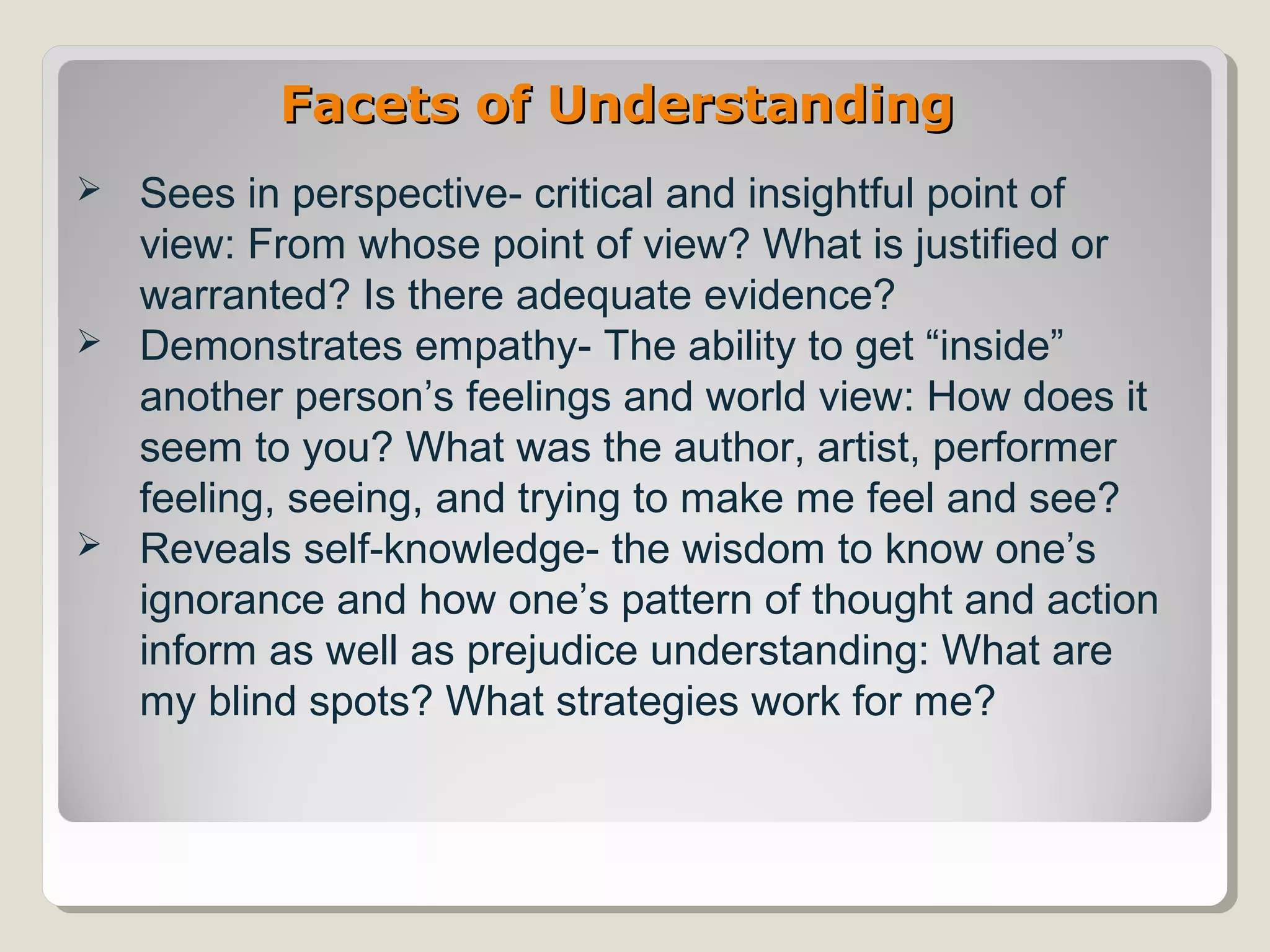 Facets of Understanding

➢ Sees in perspective- critical and insightful point of view: From whose point of view? What is justified or warranted? Is there adequate evidence?

➢ Demonstrates empathy- The ability to get “inside” another person’s feelings and world view: How does it seem to you? What was the author, artist, performer feeling, seeing, and trying to make me feel and see?

➢ Reveals self-knowledge- the wisdom to know one’s ignorance and how one’s pattern of thought and action inform as well as prejudice understanding: What are my blind spots? What strategies work for me?